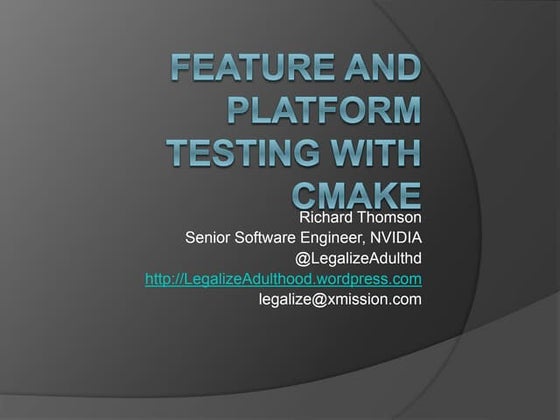 FEATURE AND PLATFORM TESTING WITH CMAKE

Richard Thomson
Senior Software Engineer, NVIDIA
@LegalizeAdulthd
http://LegalizeAdulthood.wordpress.com
legalize@xmission.com